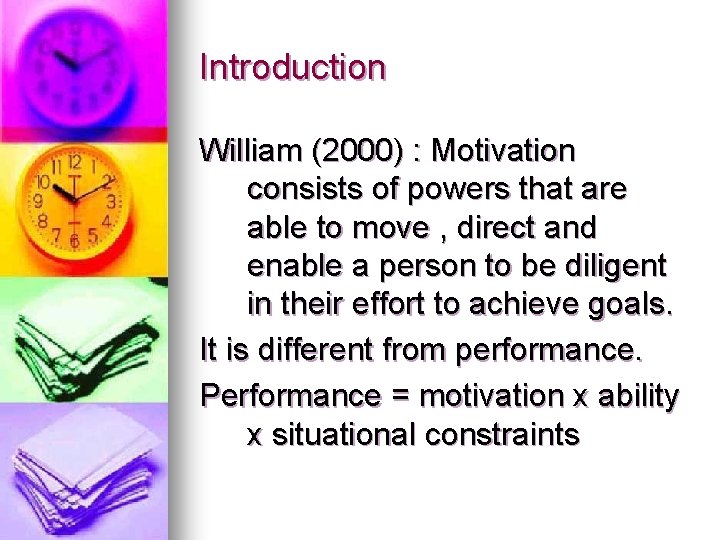 Introduction

William (2000) : Motivation consists of powers that are able to move , direct and enable a person to be diligent in their effort to achieve goals.

It is different from performance.

Performance = motivation x ability x situational constraints